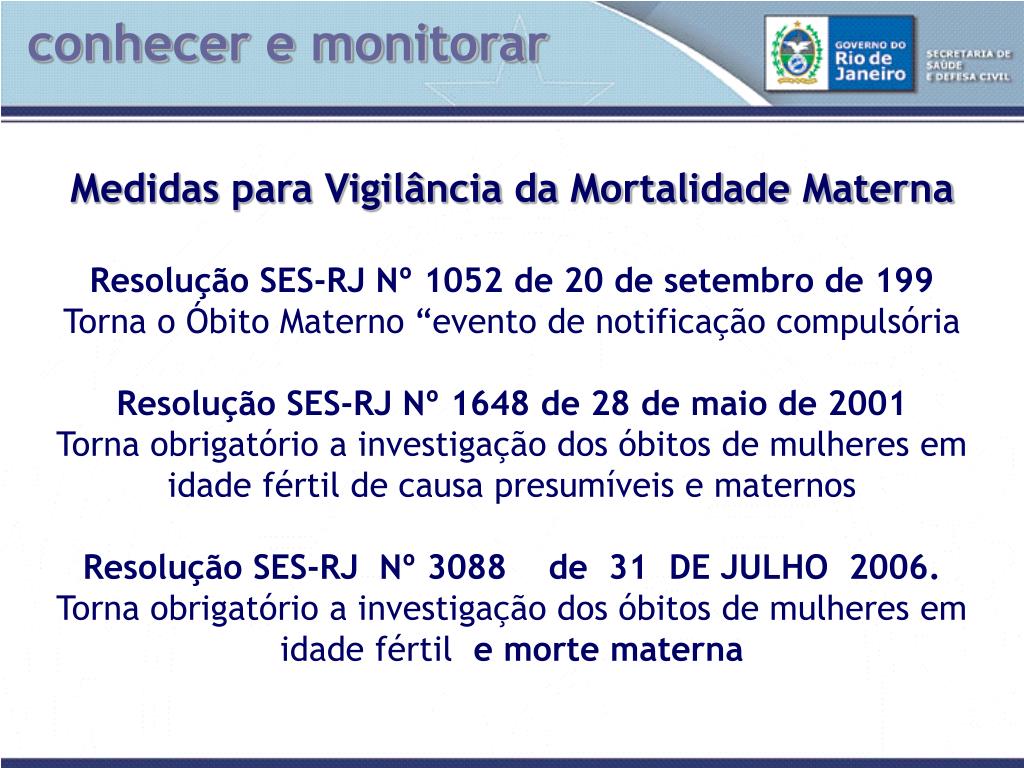 conhecer e monitorar

GOVERNO DO Rio de Janeiro

SECRETARIA DE SAÚDE E DEFESA CIVIL

Medidas para Vigilância da Mortalidade Materna

Resolução SES-RJ Nº 1052 de 20 de setembro de 199
Torna o Óbito Materno “evento de notificação compulsória

Resolução SES-RJ Nº 1648 de 28 de maio de 2001
Torna obrigatório a investigação dos óbitos de mulheres em idade fértil de causa presumíveis e maternos

Resolução SES-RJ Nº 3088 de 31 DE JULHO 2006.
Torna obrigatório a investigação dos óbitos de mulheres em idade fértil e morte materna